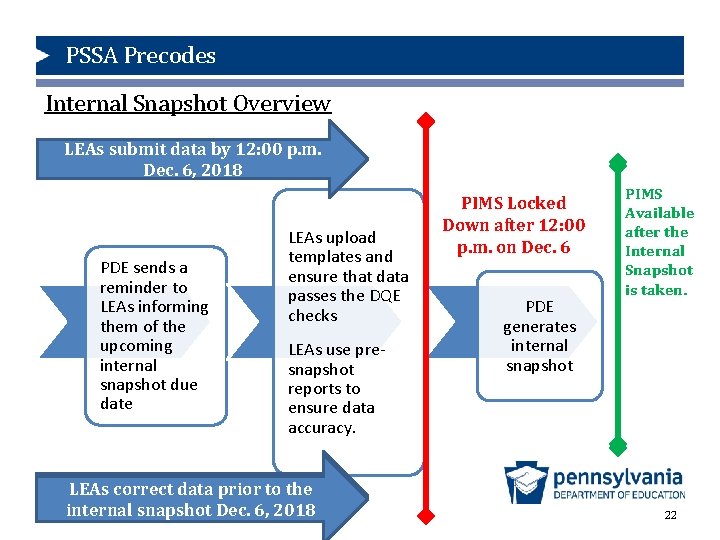 PSSA Precodes

Internal Snapshot Overview

LEAs submit data by 12:00 p.m. Dec. 6, 2018

PDE sends a reminder to LEAs informing them of the upcoming internal snapshot due date

LEAs upload templates and ensure that data passes the DQE checks

LEAs use pre-snapshot reports to ensure data accuracy.

PIMS Locked Down after 12:00 p.m. on Dec. 6

PDE generates internal snapshot

PIMS Available after the Internal Snapshot is taken.

LEAs correct data prior to the internal snapshot Dec. 6, 2018

pennsylvania
DEPARTMENT OF EDUCATION

22